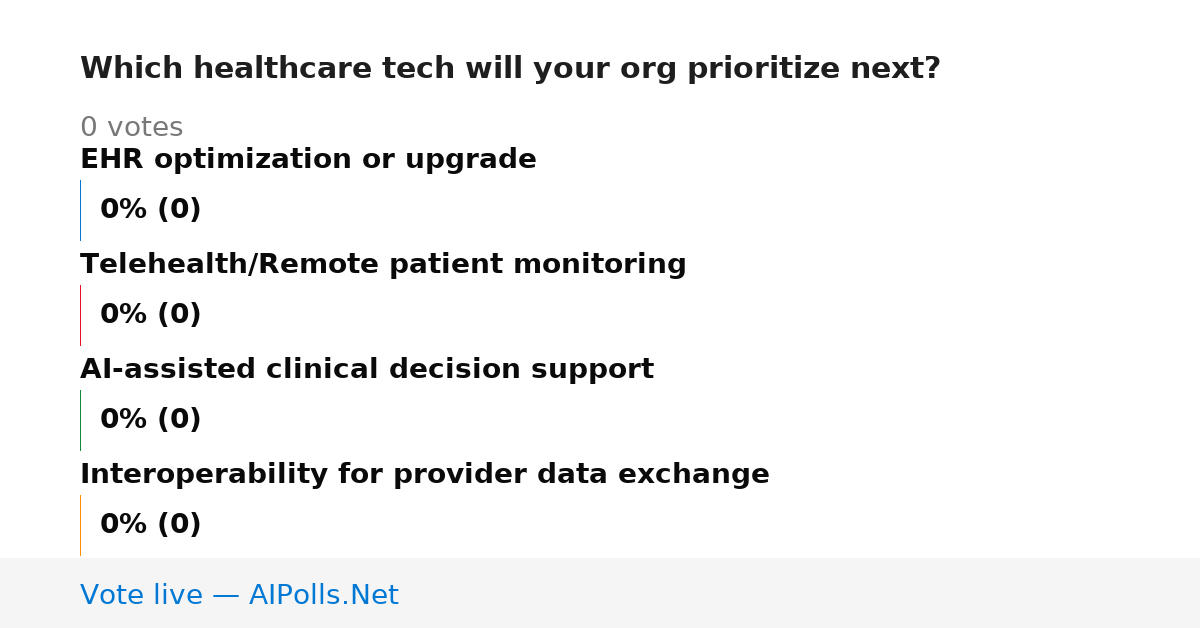 Which healthcare tech will your org prioritize next?

0 votes

EHR optimization or upgrade

0% (0)

Telehealth/Remote patient monitoring

0% (0)

AI-assisted clinical decision support

0% (0)

Interoperability for provider data exchange

0% (0)

Vote live — AIPolls.Net